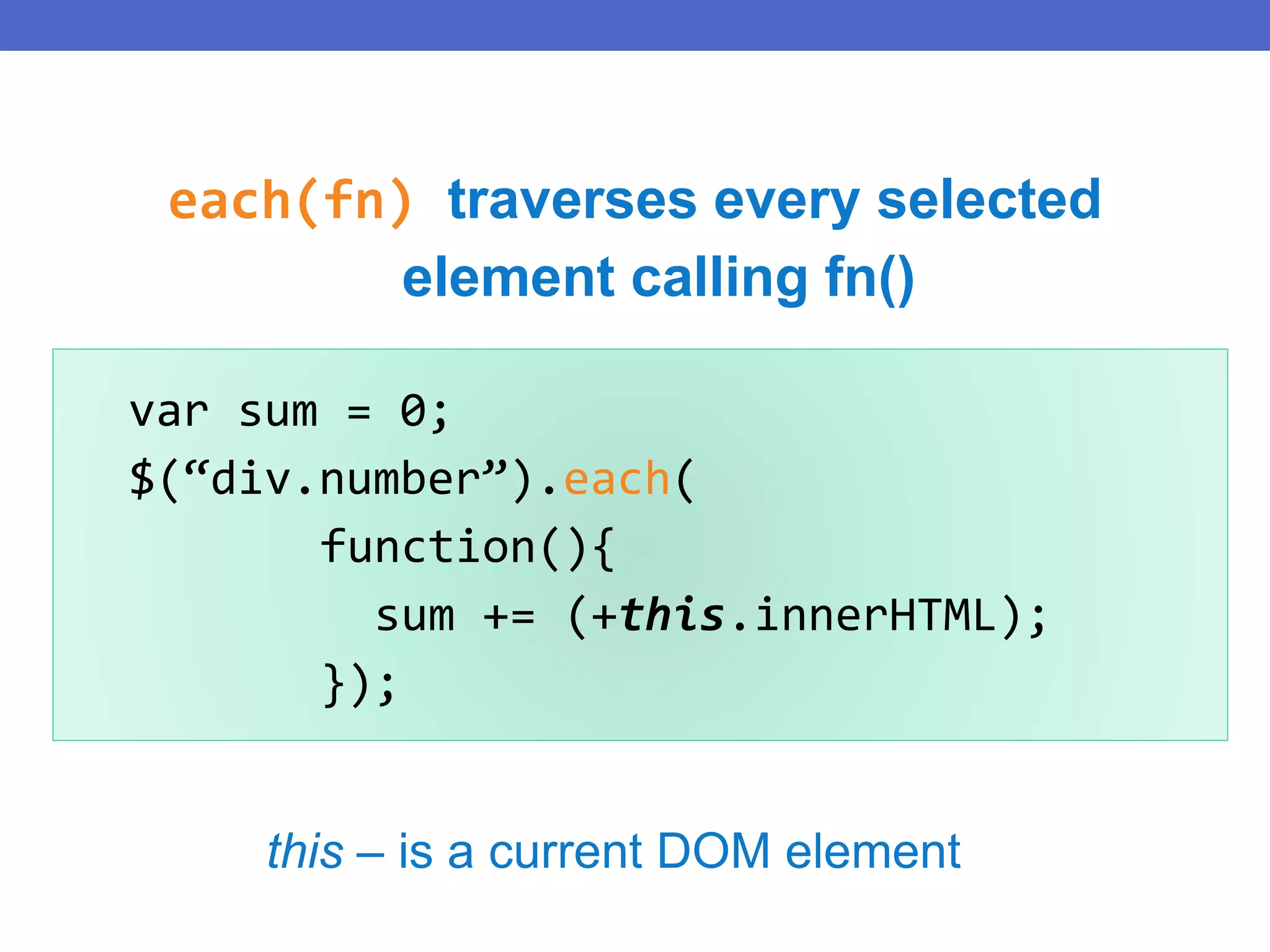 each(fn) traverses every selected element calling fn()

var sum = 0;
$(“div.number”).each(
    function(){
      sum += (+this.innerHTML);
    });

this – is a current DOM element